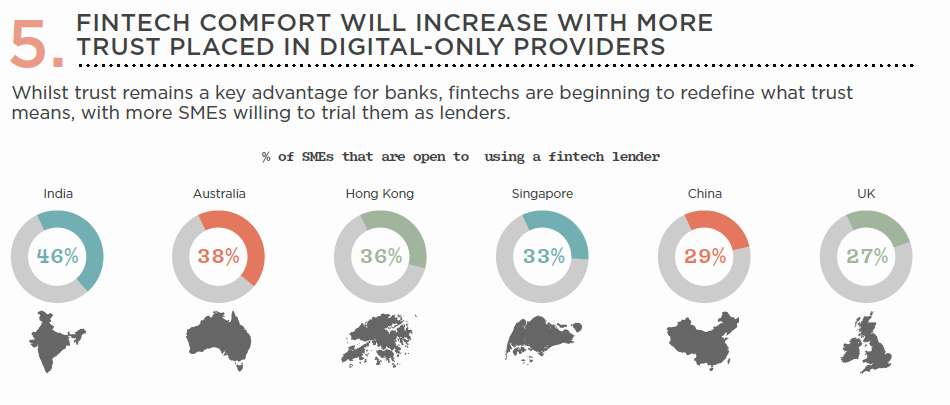 5. FINTECH COMFORT WILL INCREASE WITH MORE TRUST PLACED IN DIGITAL-ONLY PROVIDERS

Whilst trust remains a key advantage for banks, fintechs are beginning to redefine what trust means, with more SMEs willing to trial them as lenders.

% of SMEs that are open to using a fintech lender

India
46%

Australia
38%

Hong Kong
36%

Singapore
33%

China
29%

UK
27%